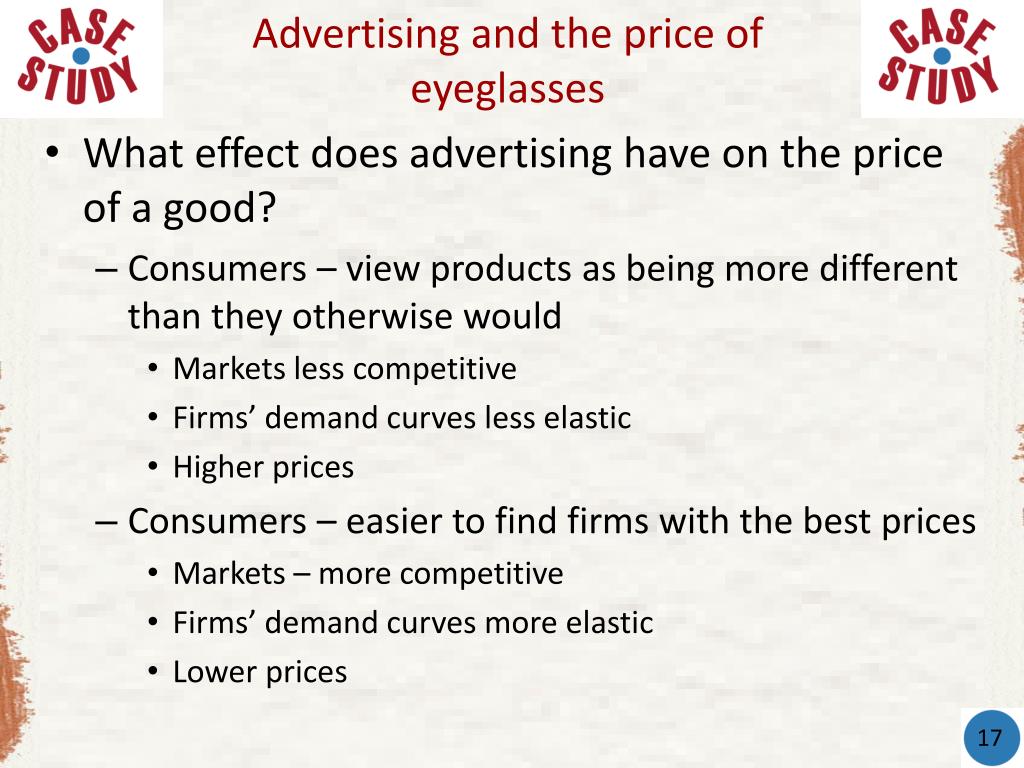 CASE STUDY

Advertising and the price of eyeglasses

CASE STUDY

• What effect does advertising have on the price of a good?
– Consumers – view products as being more different than they otherwise would
• Markets less competitive
• Firms’ demand curves less elastic
• Higher prices
– Consumers – easier to find firms with the best prices
• Markets – more competitive
• Firms’ demand curves more elastic
• Lower prices

17